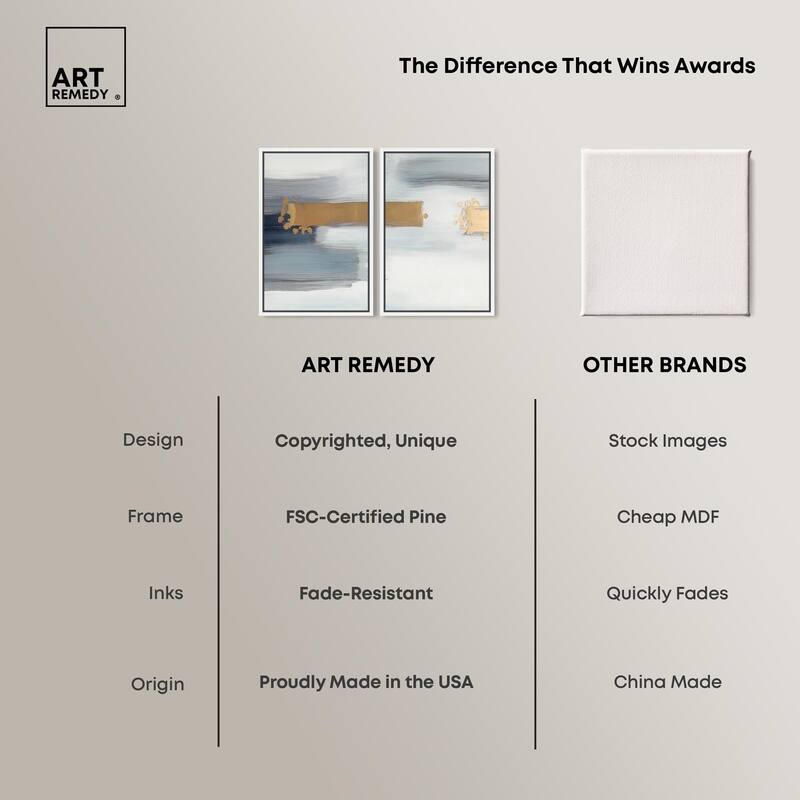 ART REMEDY ®

The Difference That Wins Awards

| | ART REMEDY | OTHER BRANDS |
|---|---|---|
| Design | Copyrighted, Unique | Stock Images |
| Frame | FSC-Certified Pine | Cheap MDF |
| Inks | Fade-Resistant | Quickly Fades |
| Origin | Proudly Made in the USA | China Made |